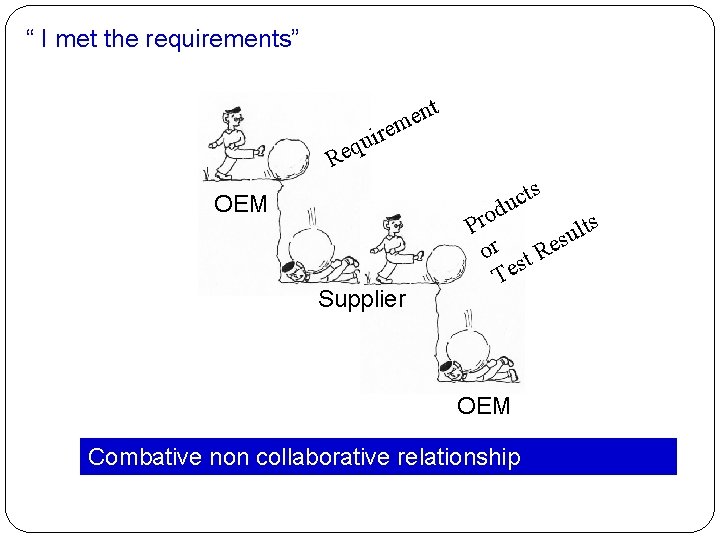 “ I met the requirements”

Requirement

OEM

Products
or
Test Results

Supplier

OEM

Combative non collaborative relationship